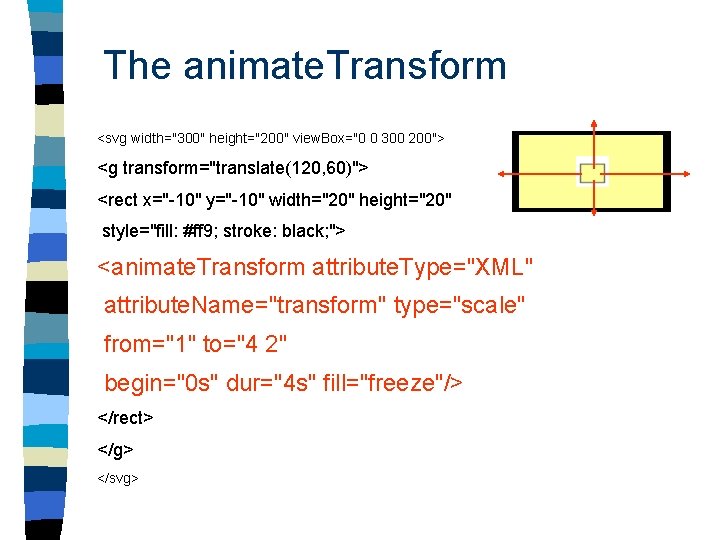 The animateTransform

<svg width="300" height="200" viewBox="0 0 300 200">

<g transform="translate(120,60)">

<rect x="-10" y="-10" width="20" height="20"

style="fill: #ff9; stroke: black;">

<animateTransform attributeType="XML"

attributeName="transform" type="scale"

from="1" to="4 2"

begin="0s" dur="4s" fill="freeze"/>

</rect>

</g>

</svg>